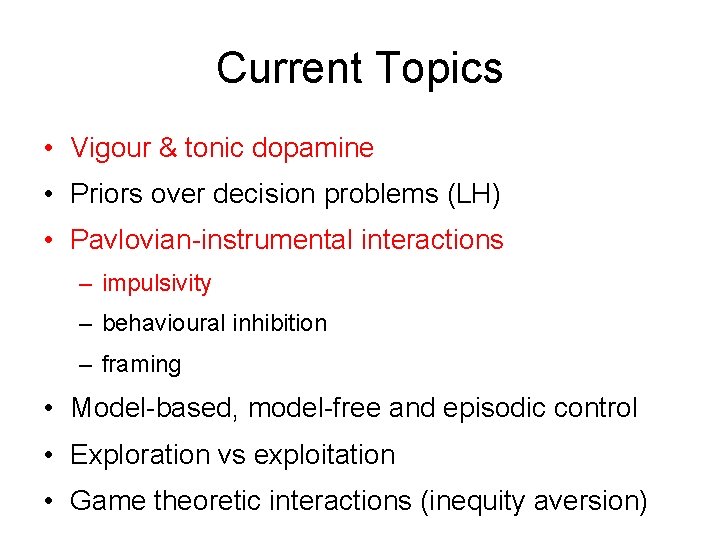 Current Topics

• Vigour & tonic dopamine
• Priors over decision problems (LH)
• Pavlovian-instrumental interactions
– impulsivity
– behavioural inhibition
– framing
• Model-based, model-free and episodic control
• Exploration vs exploitation
• Game theoretic interactions (inequity aversion)